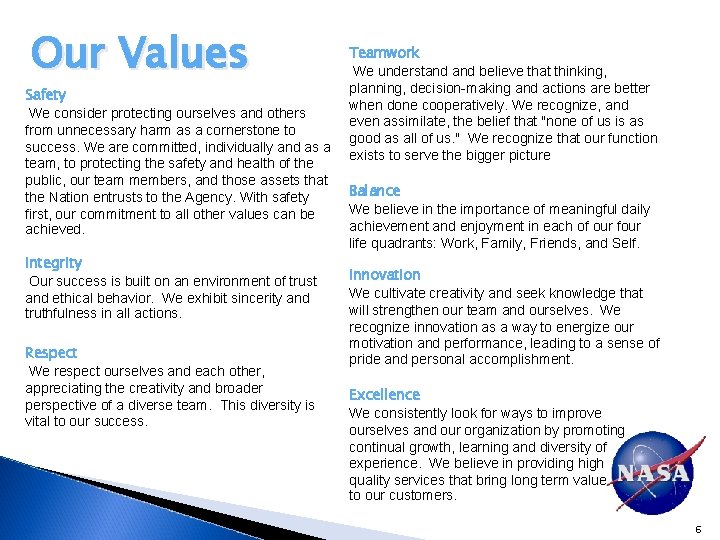 Our Values

Safety
We consider protecting ourselves and others from unnecessary harm as a cornerstone to success. We are committed, individually and as a team, to protecting the safety and health of the public, our team members, and those assets that the Nation entrusts to the Agency. With safety first, our commitment to all other values can be achieved.

Integrity
Our success is built on an environment of trust and ethical behavior. We exhibit sincerity and truthfulness in all actions.

Respect
We respect ourselves and each other, appreciating the creativity and broader perspective of a diverse team. This diversity is vital to our success.

Teamwork
We understand and believe that thinking, planning, decision-making and actions are better when done cooperatively. We recognize, and even assimilate, the belief that "none of us is as good as all of us." We recognize that our function exists to serve the bigger picture

Balance
We believe in the importance of meaningful daily achievement and enjoyment in each of our four life quadrants: Work, Family, Friends, and Self.

Innovation
We cultivate creativity and seek knowledge that will strengthen our team and ourselves. We recognize innovation as a way to energize our motivation and performance, leading to a sense of pride and personal accomplishment.

Excellence
We consistently look for ways to improve ourselves and our organization by promoting continual growth, learning and diversity of experience. We believe in providing high quality services that bring long term value to our customers.

NASA

6